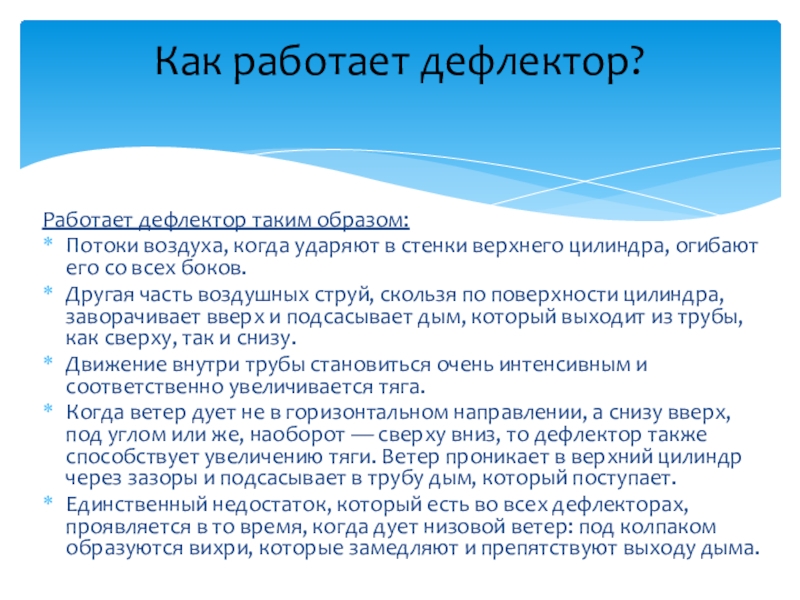 Как работает дефлектор?

Работает дефлектор таким образом:

* Потоки воздуха, когда ударяют в стенки верхнего цилиндра, огибают его со всех боков.
* Другая часть воздушных струй, скользя по поверхности цилиндра, заворачивает вверх и подсасывает дым, который выходит из трубы, как сверху, так и снизу.
* Движение внутри трубы становиться очень интенсивным и соответственно увеличивается тяга.
* Когда ветер дует не в горизонтальном направлении, а снизу вверх, под углом или же, наоборот — сверху вниз, то дефлектор также способствует увеличению тяги. Ветер проникает в верхний цилиндр через зазоры и подсасывает в трубу дым, который поступает.
* Единственный недостаток, который есть во всех дефлекторах, проявляется в то время, когда дует низовой ветер: под колпаком образуются вихри, которые замедляют и препятствуют выходу дыма.